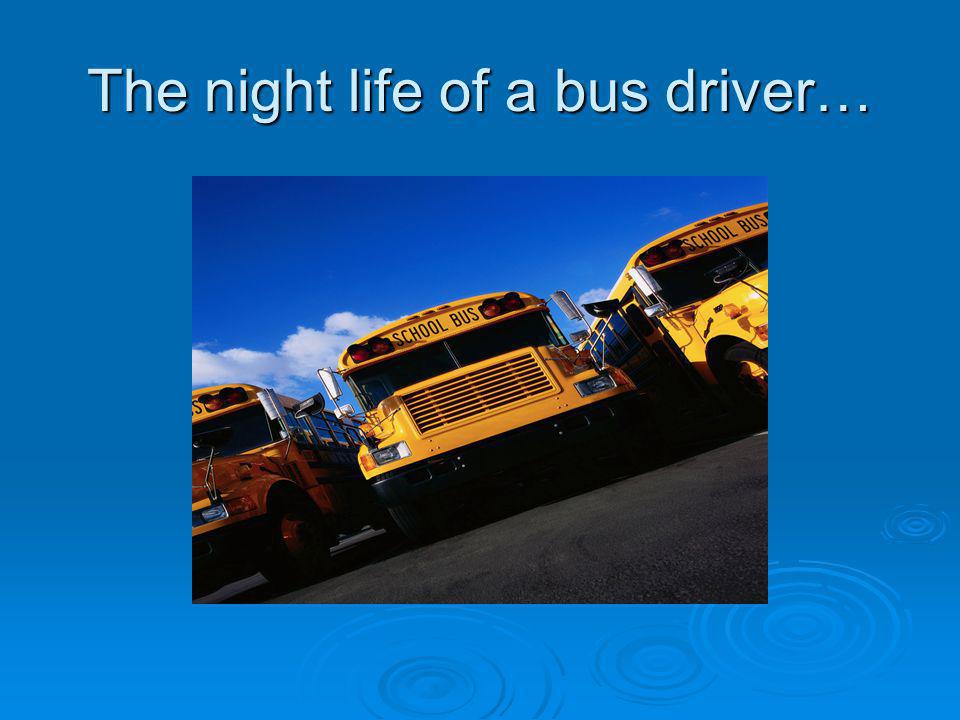 The night life of a bus driver…

SCHOOL BUS

SCHOOL BUS